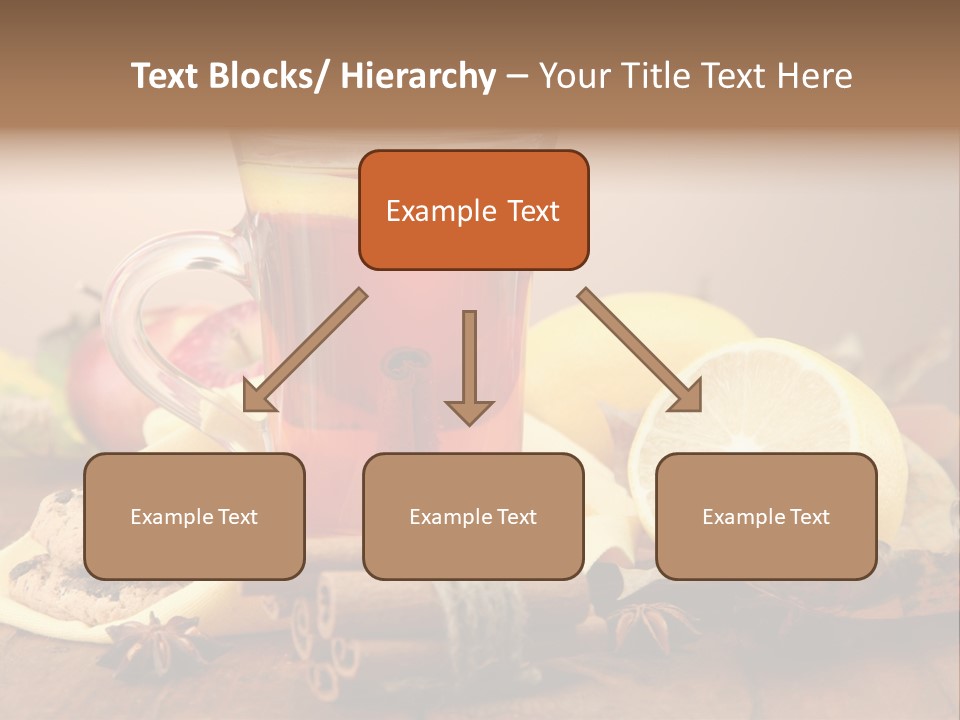 Text Blocks/ Hierarchy – Your Title Text Here

Example Text

Example Text

Example Text

Example Text